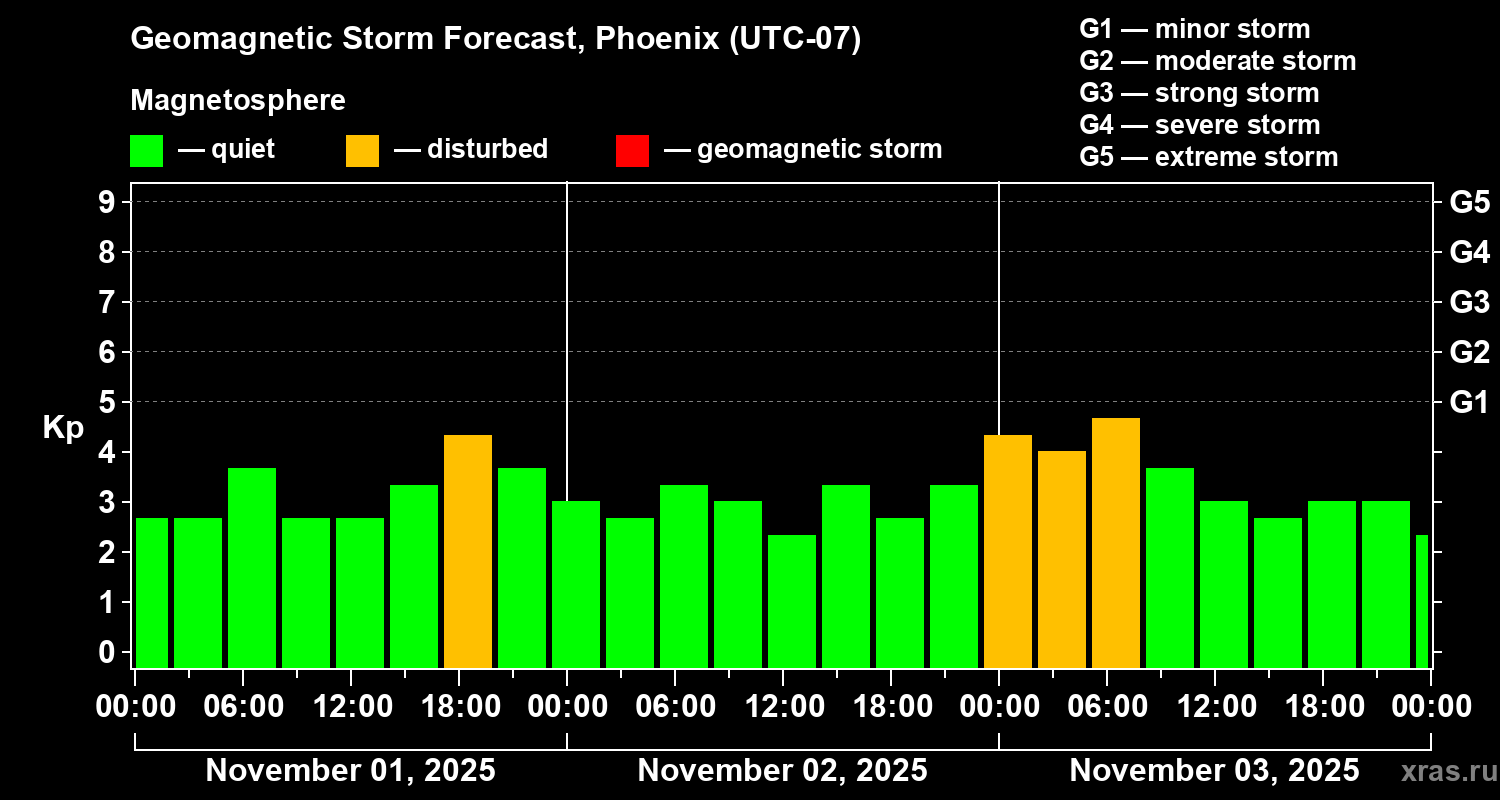 Geomagnetic Storm Forecast, Phoenix (UTC-07)

Magnetosphere

— quiet — disturbed — geomagnetic storm

G1 — minor storm
G2 — moderate storm
G3 — strong storm
G4 — severe storm
G5 — extreme storm

Kp

9
8
7
6
5
4
3
2
1
0

G5
G4
G3
G2
G1

00:00 06:00 12:00 18:00 00:00 06:00 12:00 18:00 00:00 06:00 12:00 18:00 00:00

November 01, 2025 November 02, 2025 November 03, 2025

xras.ru